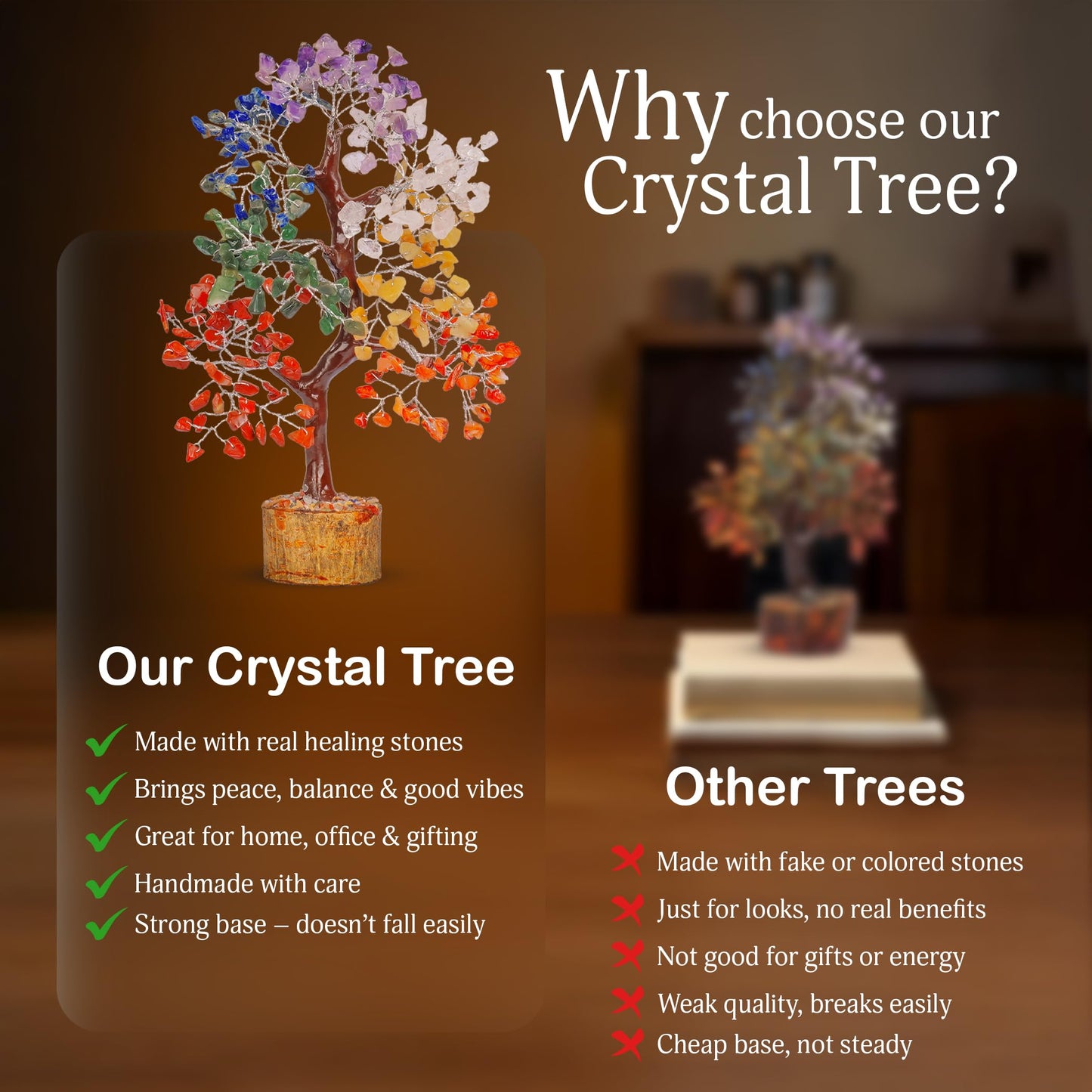 Why choose our Crystal Tree?

Our Crystal Tree

Made with real healing stones

Brings peace, balance & good vibes

Great for home, office & gifting

Handmade with care

Strong base – doesn't fall easily

Other Trees

Made with fake or colored stones

Just for looks, no real benefits

Not good for gifts or energy

Weak quality, breaks easily

Cheap base, not steady